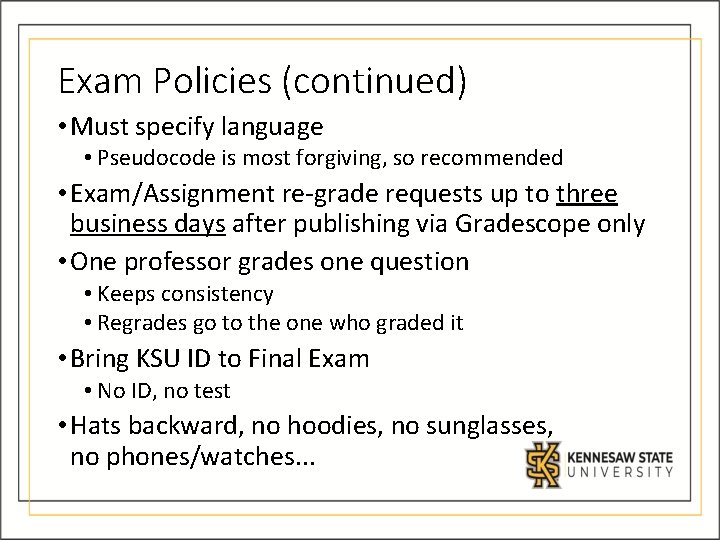 Exam Policies (continued)

• Must specify language
 • Pseudocode is most forgiving, so recommended
• Exam/Assignment re-grade requests up to three business days after publishing via Gradescope only
• One professor grades one question
 • Keeps consistency
 • Regrades go to the one who graded it
• Bring KSU ID to Final Exam
 • No ID, no test
• Hats backward, no hoodies, no sunglasses, no phones/watches...

KENNESAW STATE UNIVERSITY